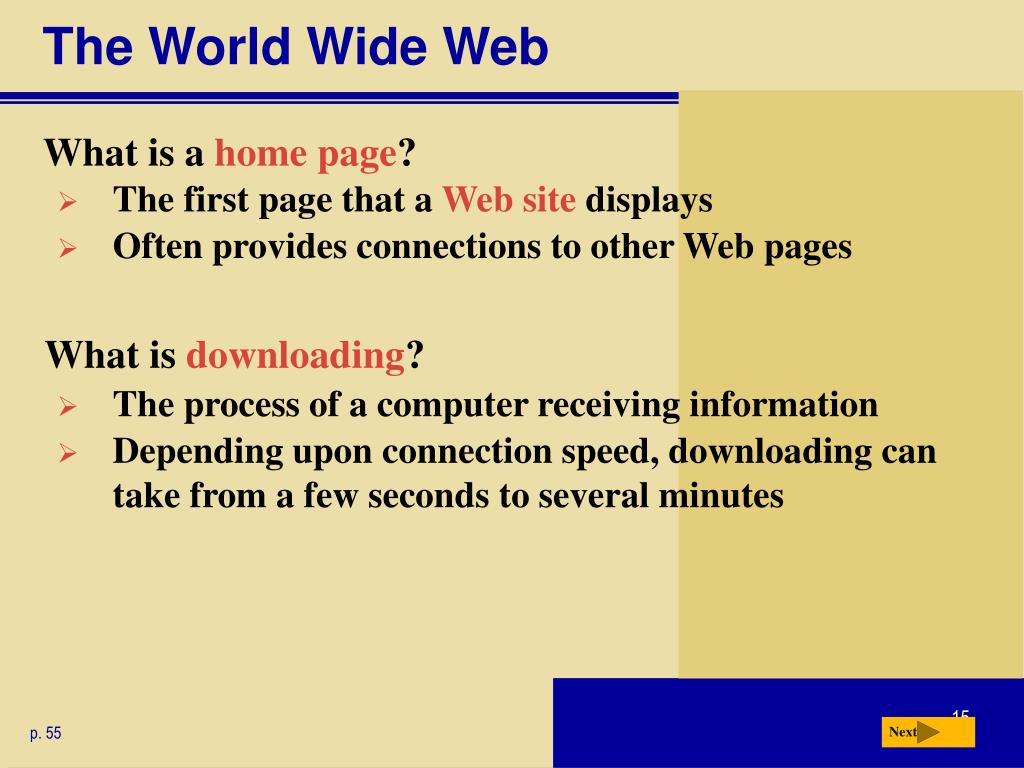 The World Wide Web

What is a home page?

➢ The first page that a Web site displays
➢ Often provides connections to other Web pages

What is downloading?

➢ The process of a computer receiving information
➢ Depending upon connection speed, downloading can take from a few seconds to several minutes

p. 55

15

Next